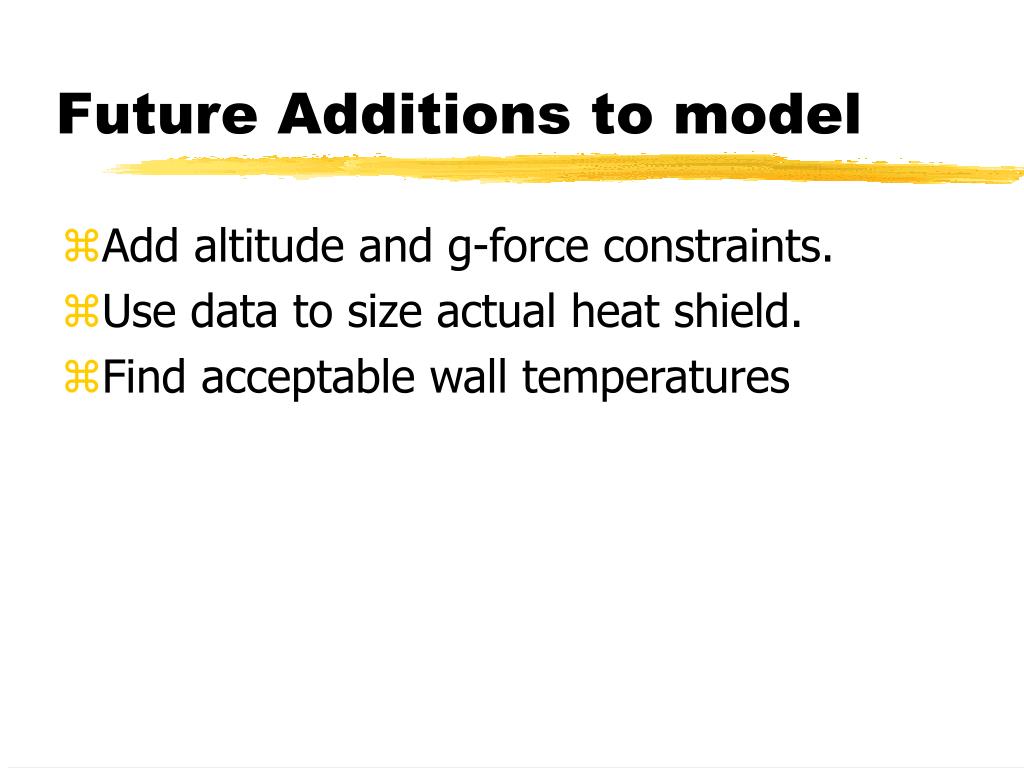 Future Additions to model

⌘Add altitude and g-force constraints.
⌘Use data to size actual heat shield.
⌘Find acceptable wall temperatures